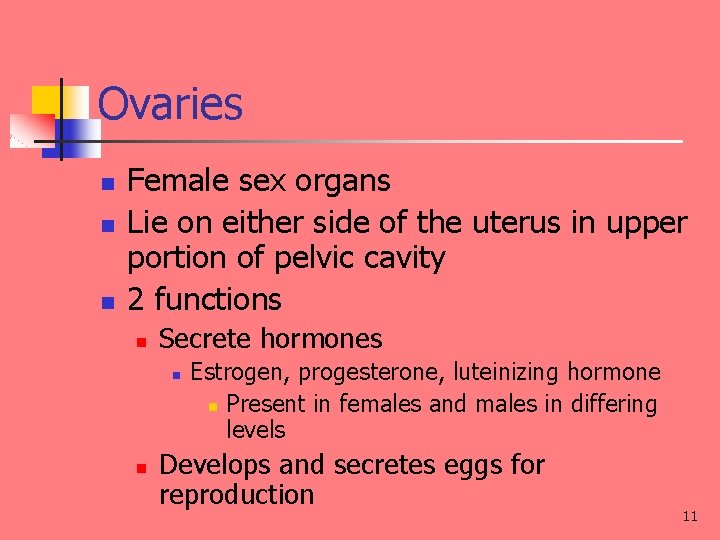 Ovaries

Female sex organs

Lie on either side of the uterus in upper portion of pelvic cavity

2 functions

Secrete hormones

Estrogen, progesterone, luteinizing hormone

Present in females and males in differing levels

Develops and secretes eggs for reproduction

11